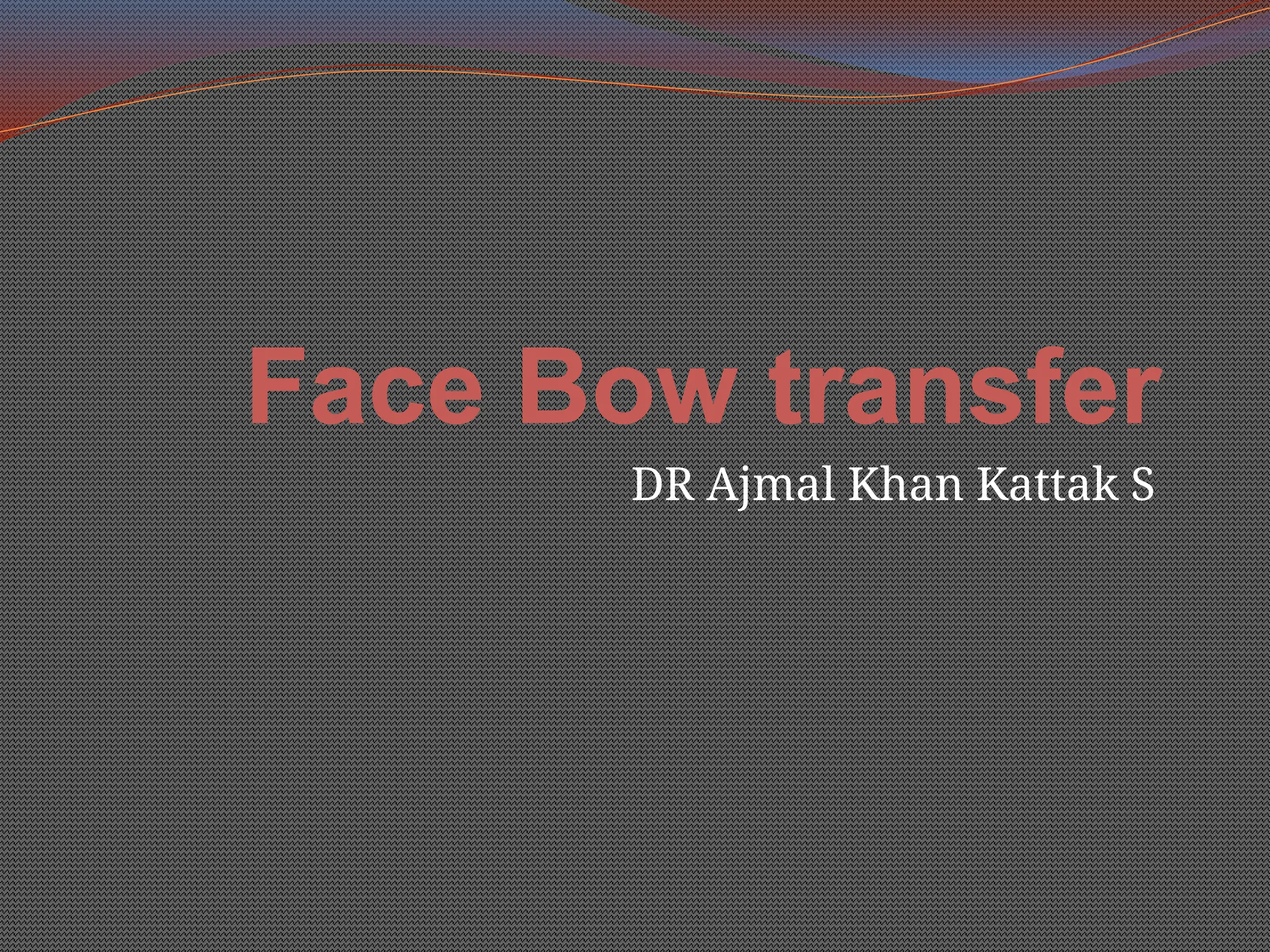 Face Bow transfer

DR Ajmal Khan Kattak S